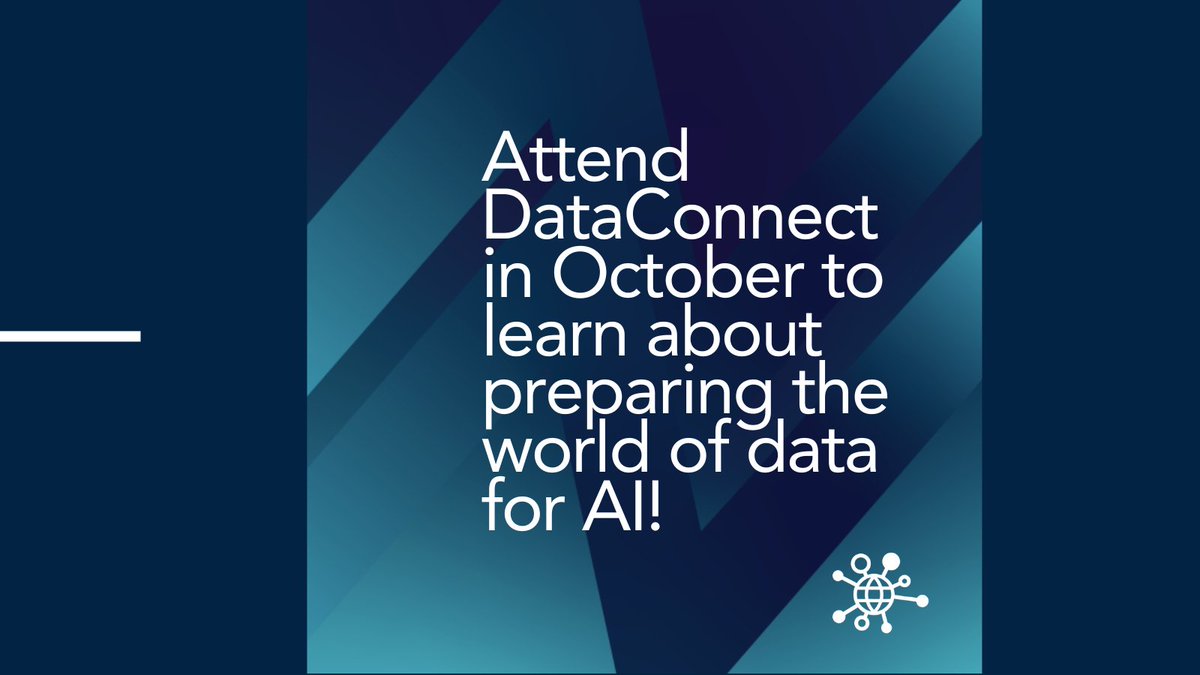 Attend DataConnect in October to learn about preparing the world of data for AI!